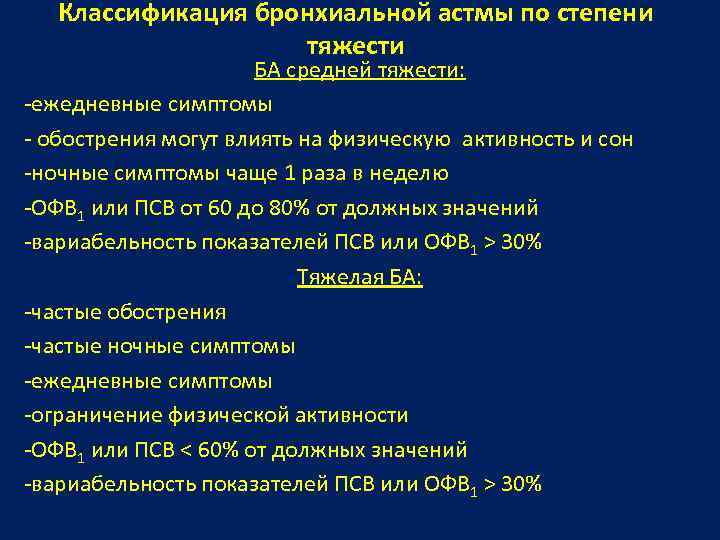 Классификация бронхиальной астмы по степени тяжести

БА средней тяжести:

-ежедневные симптомы

- обострения могут влиять на физическую активность и сон

-ночные симптомы чаще 1 раза в неделю

-ОФВ$_1$ или ПСВ от 60 до 80% от должных значений

-вариабельность показателей ПСВ или ОФВ$_1$ > 30%

Тяжелая БА:

-частые обострения

-частые ночные симптомы

-ежедневные симптомы

-ограничение физической активности

-ОФВ$_1$ или ПСВ < 60% от должных значений

-вариабельность показателей ПСВ или ОФВ$_1$ > 30%